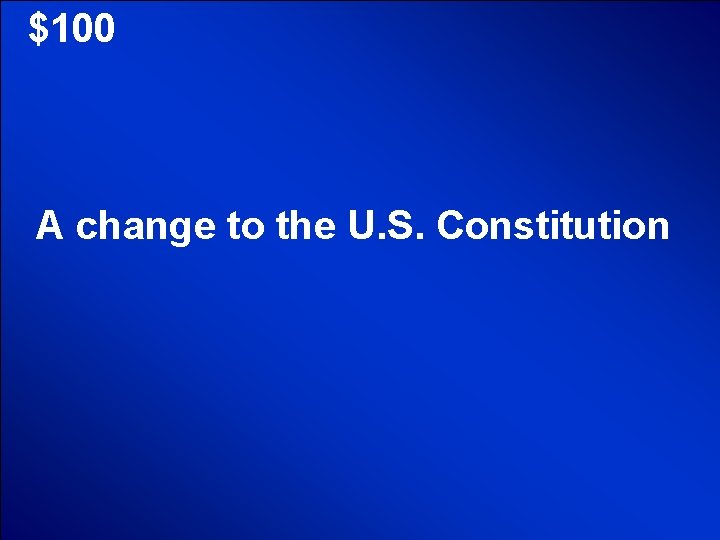 \$100

A change to the U.S. Constitution